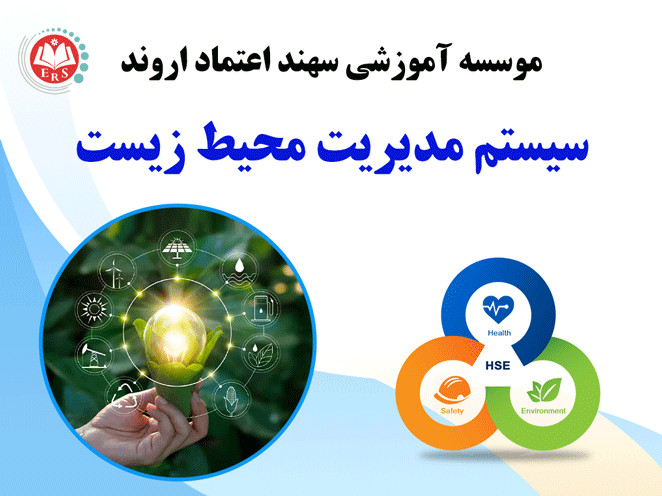 ERS

موسسه آموزشی سهند اعتماد اروند

سیستم مدیریت محیط زیست

Health
HSE
Safety
Environment